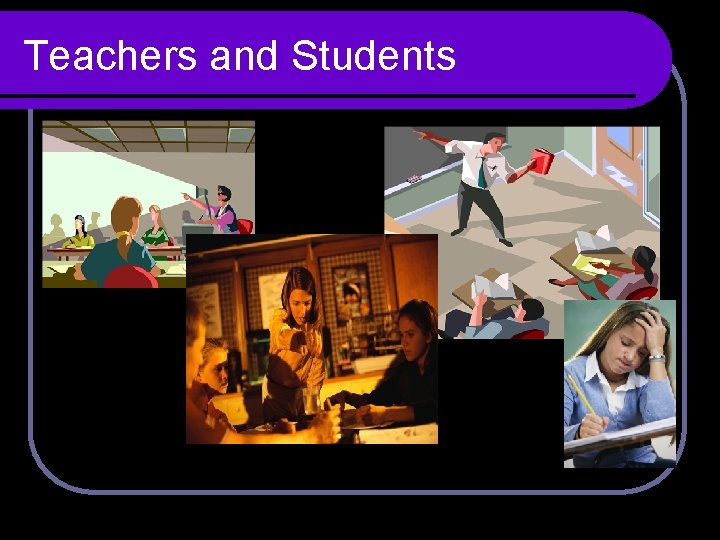 Teachers and Students